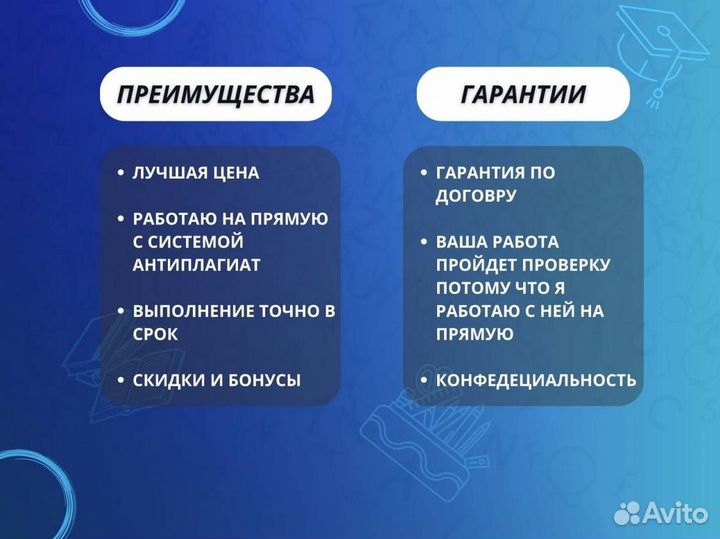 ПРЕИМУЩЕСТВА

• ЛУЧШАЯ ЦЕНА

• РАБОТАЮ НА ПРЯМУЮ С СИСТЕМОЙ АНТИПЛАГИАТ

• ВЫПОЛНЕНИЕ ТОЧНО В СРОК

• СКИДКИ И БОНУСЫ

ГАРАНТИИ

• ГАРАНТИЯ ПО ДОГОВРУ

• ВАША РАБОТА ПРОЙДЕТ ПРОВЕРКУ ПОТОМУ ЧТО Я РАБОТАЮ С НЕЙ НА ПРЯМУЮ

• КОНФЕДЕЦИАЛЬНОСТЬ

Avito